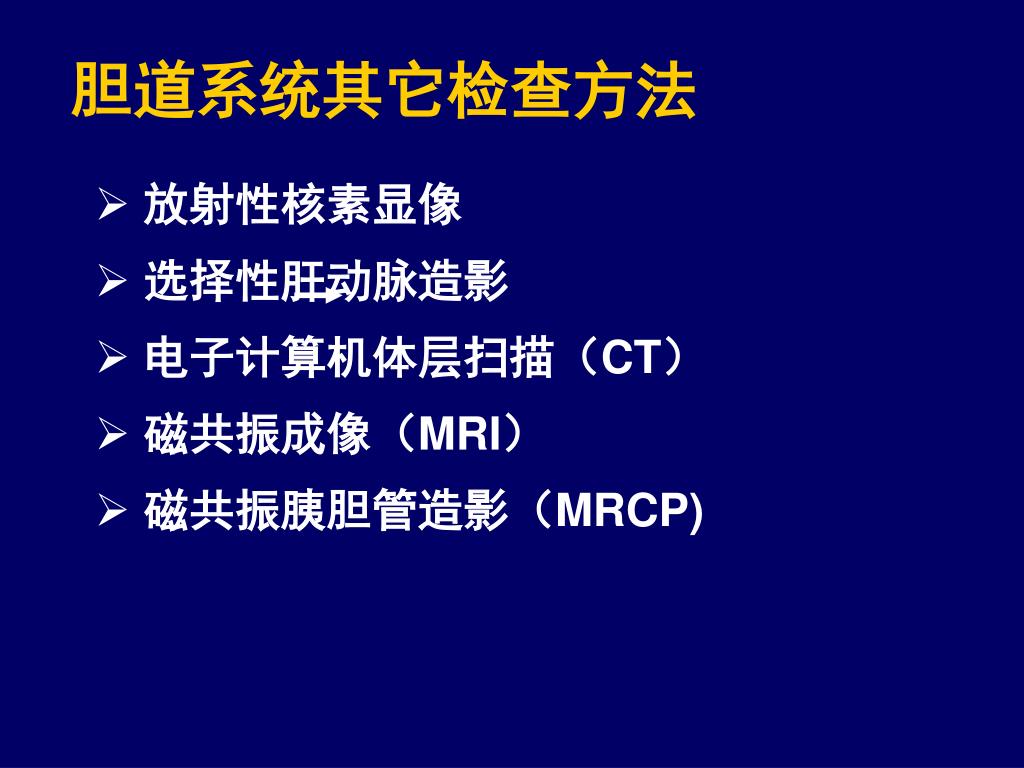 胆道系统其它检查方法

➢ 放射性核素显像
➢ 选择性肝动脉造影
➢ 电子计算机体层扫描（CT）
➢ 磁共振成像（MRI）
➢ 磁共振胰胆管造影（MRCP)